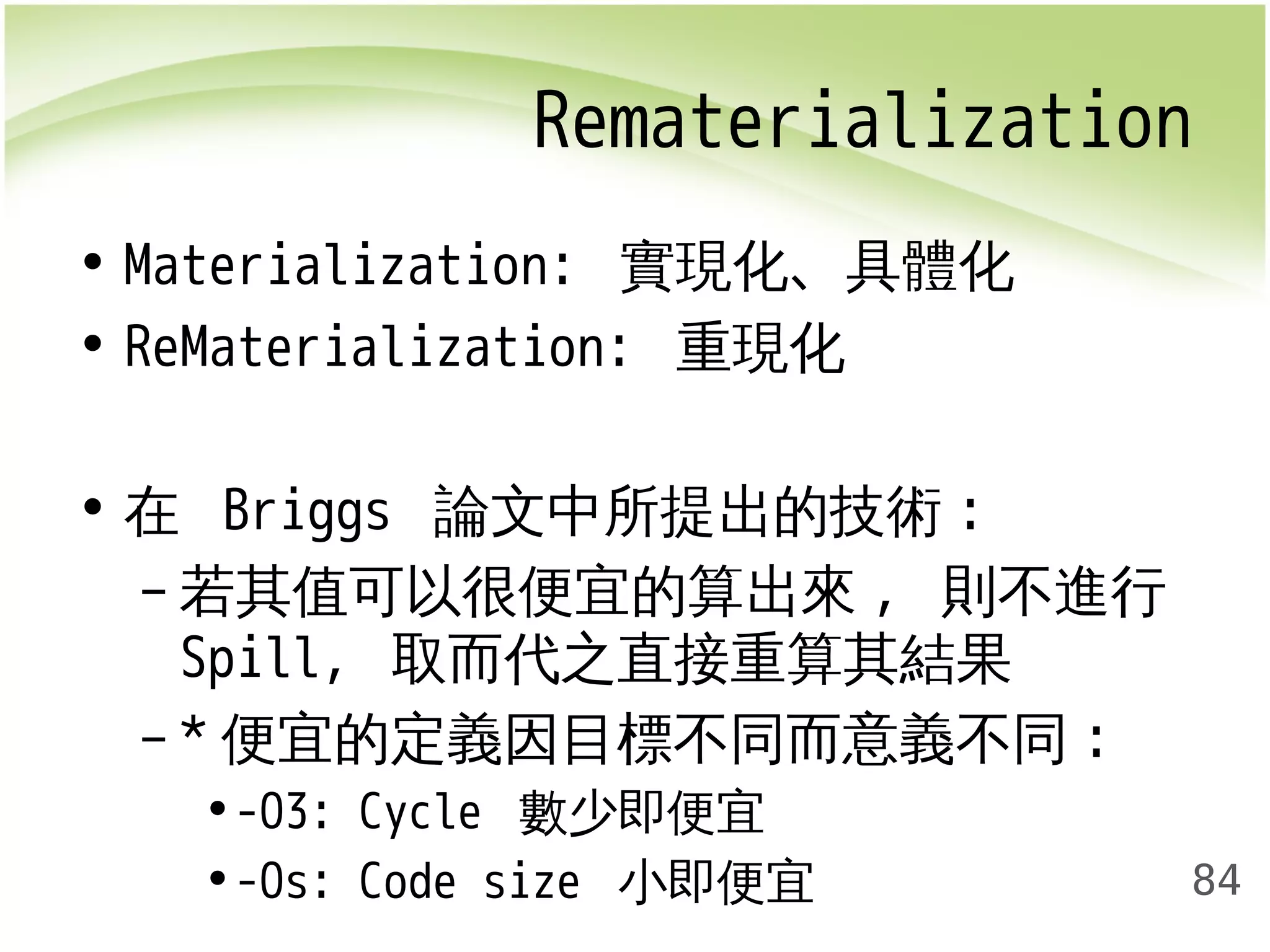 Rematerialization

• Materialization: 實現化、具體化
• ReMaterialization: 重現化

• 在 Briggs 論文中所提出的技術：
– 若其值可以很便宜的算出來， 則不進行 Spill, 取而代之直接重算其結果
– * 便宜的定義因目標不同而意義不同：
• -O3: Cycle 數少即便宜
• -Os: Code size 小即便宜

84